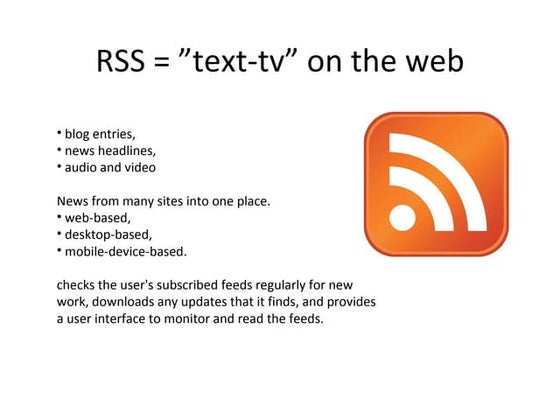 RSS = ”text-tv” on the web

• blog entries,
• news headlines,
• audio and video

News from many sites into one place.
• web-based,
• desktop-based,
• mobile-device-based.

checks the user's subscribed feeds regularly for new work, downloads any updates that it finds, and provides a user interface to monitor and read the feeds.